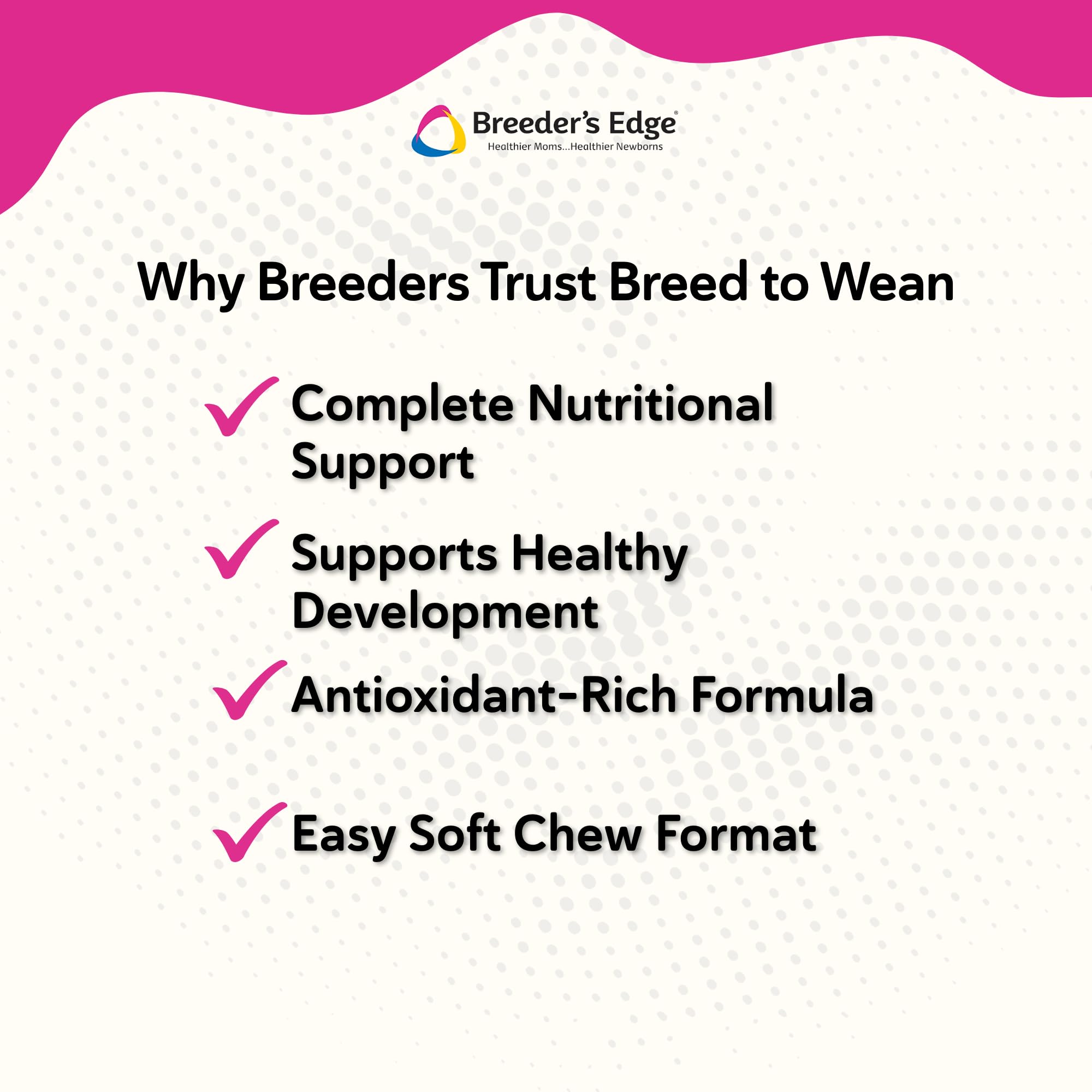 Breeder's Edge®
Healthier Moms...Healthier Newborns

Why Breeders Trust Breed to Wean

✓ Complete Nutritional Support

✓ Supports Healthy Development

✓ Antioxidant-Rich Formula

✓ Easy Soft Chew Format